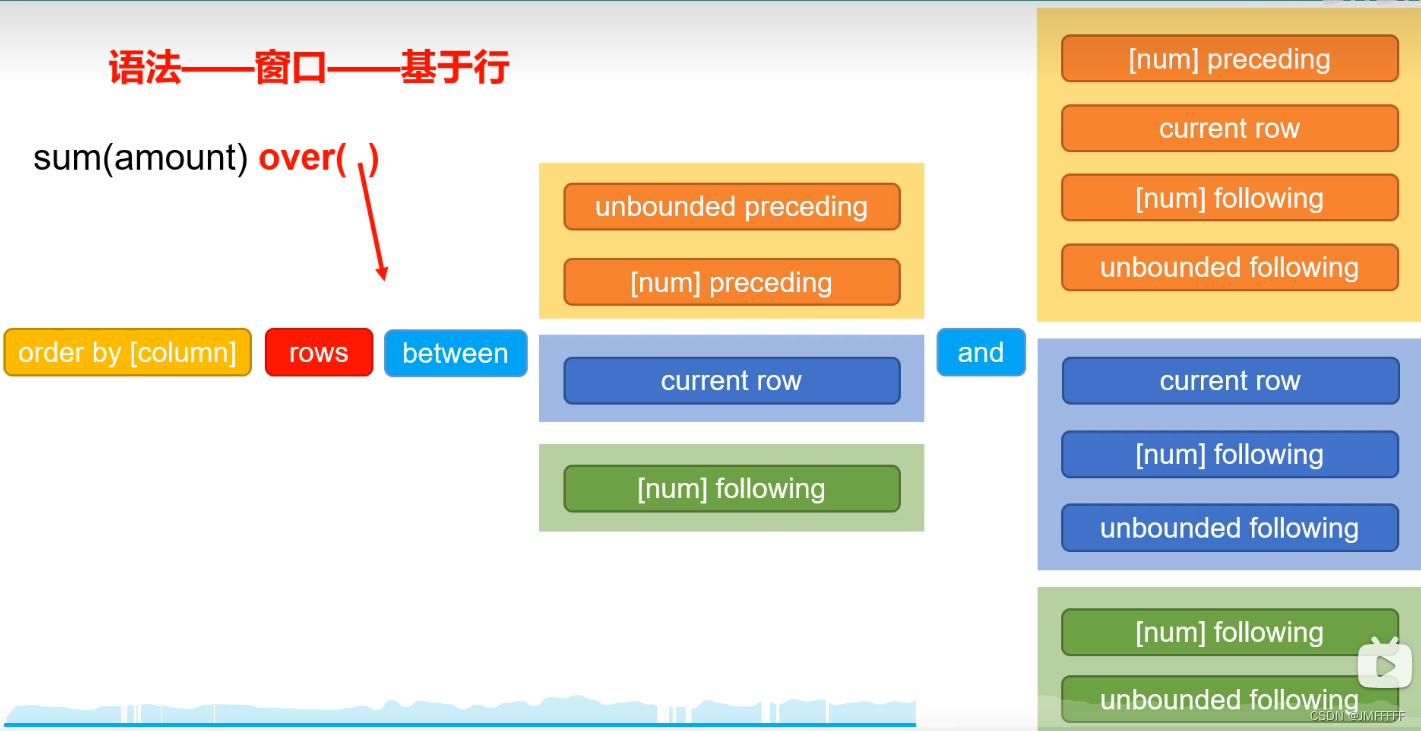 语法——窗口——基于行

sum(amount) over( )

order by [column]

rows

between

unbounded preceding

[num] preceding

current row

[num] following

and

[num] preceding

current row

[num] following

unbounded following

current row

[num] following

unbounded following

[num] following

unbounded following

CSDN @JMFFFFF